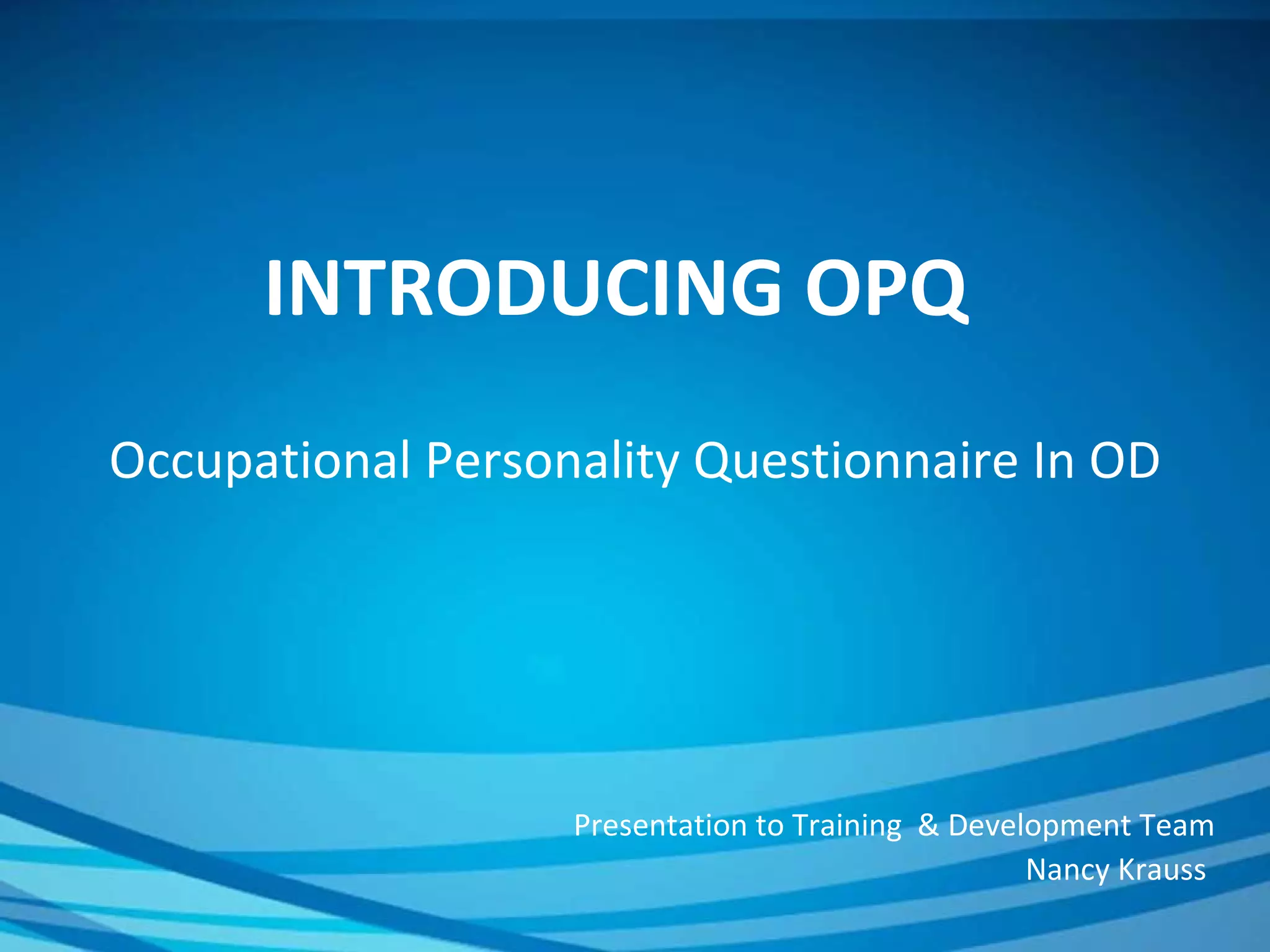 INTRODUCING OPQ

Occupational Personality Questionnaire In OD

Presentation to Training & Development Team
Nancy Krauss